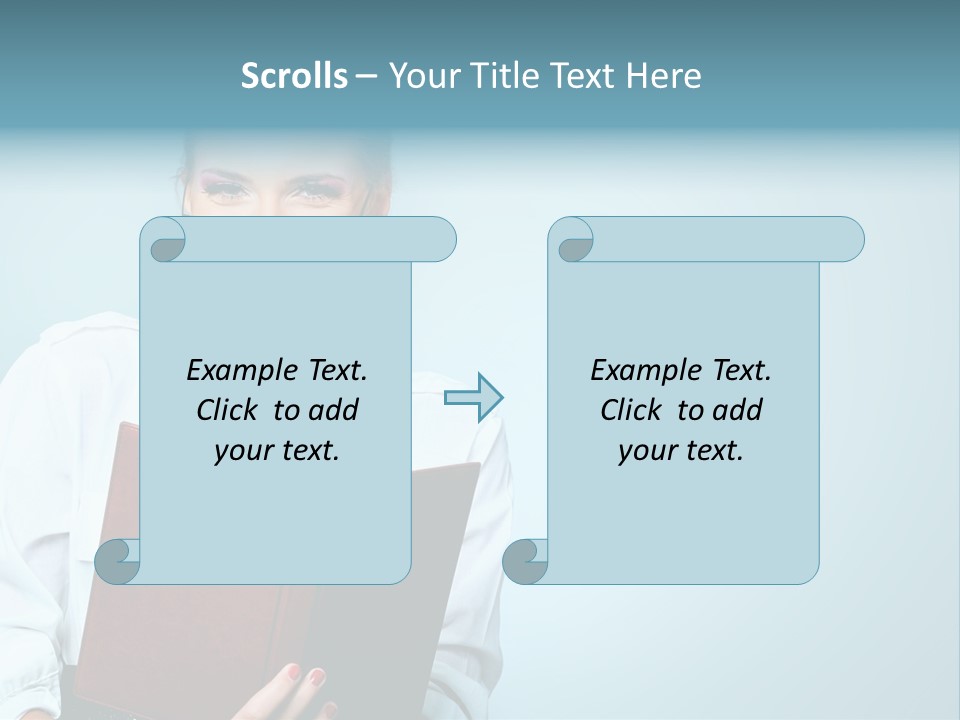 Scrolls – Your Title Text Here

Example Text. Click to add your text.

Example Text. Click to add your text.